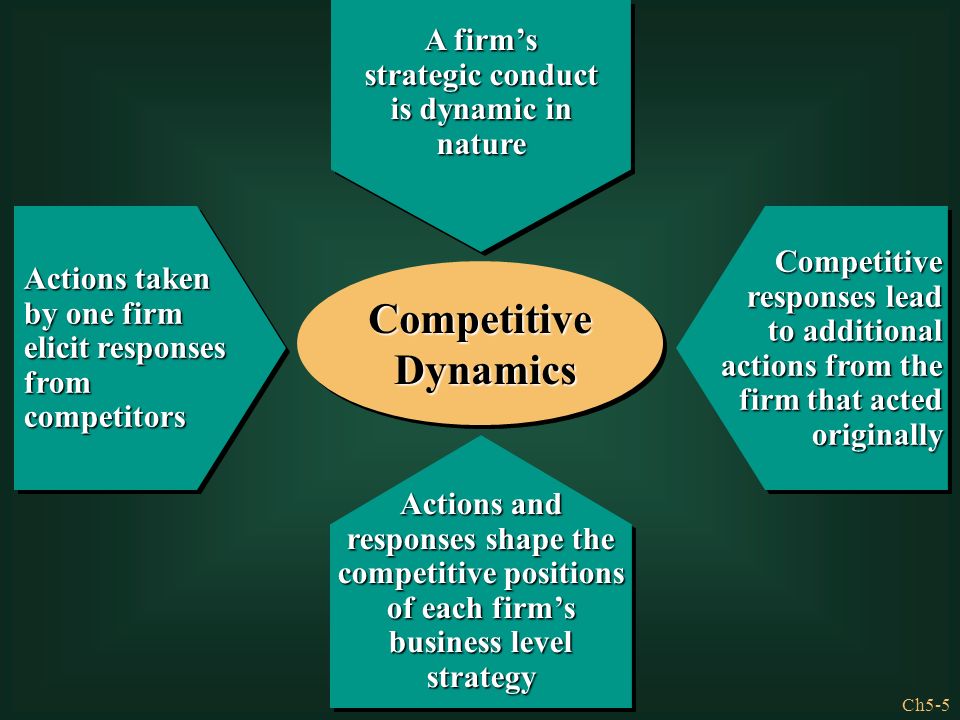 A firm's strategic conduct is dynamic in nature

Actions taken by one firm elicit responses from competitors

Competitive Dynamics

Competitive responses lead to additional actions from the firm that acted originally

Actions and responses shape the competitive positions of each firm's business level strategy

Ch5-5